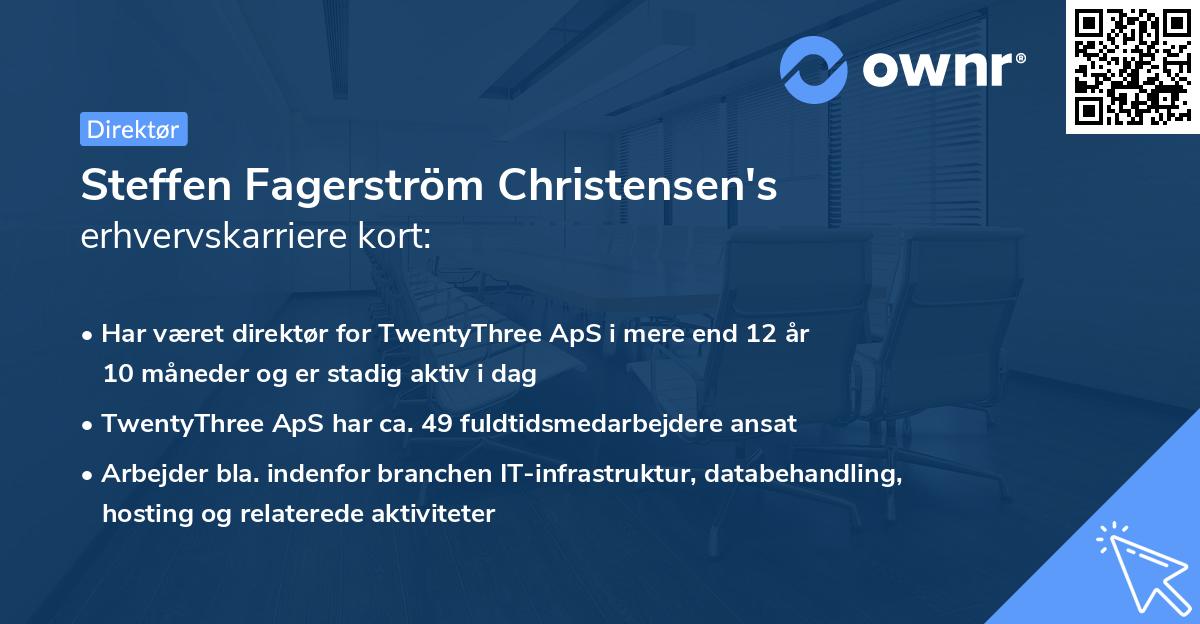 ownr®

Direktør

Steffen Fagerström Christensen's
erhvervskarriere kort:

• Har været direktør for TwentyThree ApS i mere end 12 år 10 måneder og er stadig aktiv i dag
• TwentyThree ApS har ca. 49 fuldtidsmedarbejdere ansat
• Arbejder bla. indenfor branchen IT-infrastruktur, databehandling, hosting og relaterede aktiviteter